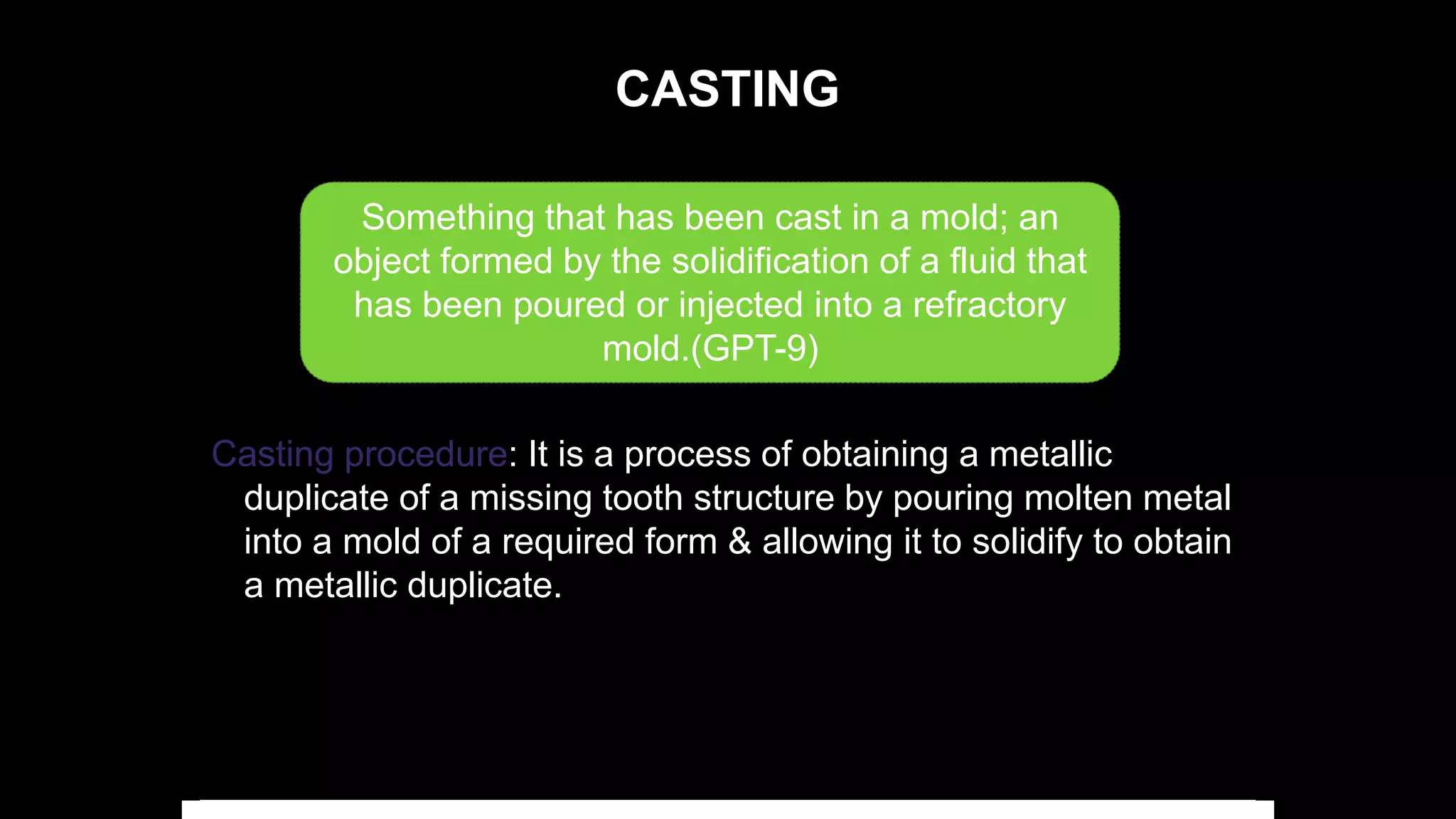 CASTING

Something that has been cast in a mold; an object formed by the solidification of a fluid that has been poured or injected into a refractory mold.(GPT-9)

Casting procedure: It is a process of obtaining a metallic duplicate of a missing tooth structure by pouring molten metal into a mold of a required form & allowing it to solidify to obtain a metallic duplicate.